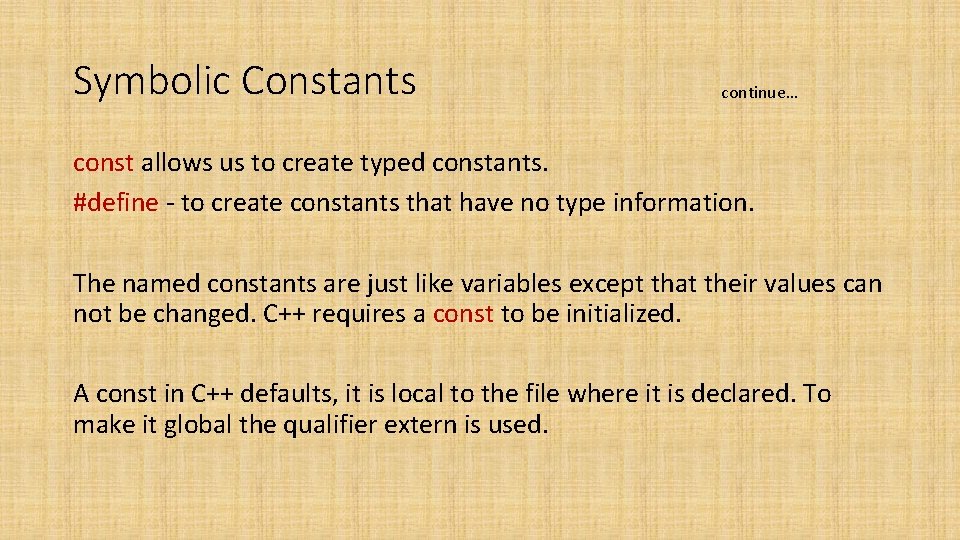 Symbolic Constants

continue…

const allows us to create typed constants.

#define - to create constants that have no type information.

The named constants are just like variables except that their values can not be changed. C++ requires a const to be initialized.

A const in C++ defaults, it is local to the file where it is declared. To make it global the qualifier extern is used.